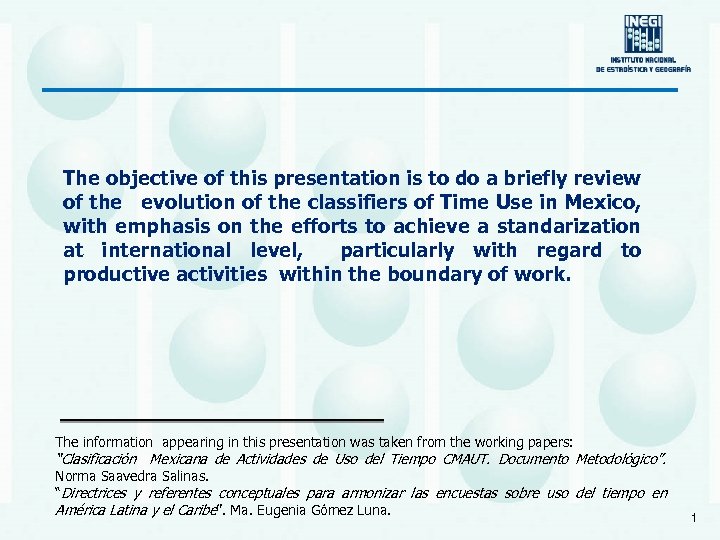 INEGI
INSTITUTO NACIONAL DE ESTADÍSTICA Y GEOGRAFÍA

The objective of this presentation is to do a briefly review of the evolution of the classifiers of Time Use in Mexico, with emphasis on the efforts to achieve a standarization at international level, particularly with regard to productive activities within the boundary of work.

The information appearing in this presentation was taken from the working papers:
"Clasificación Mexicana de Actividades de Uso del Tiempo CMAUT. Documento Metodológico". Norma Saavedra Salinas.
"Directrices y referentes conceptuales para armonizar las encuestas sobre uso del tiempo en América Latina y el Caribe". Ma. Eugenia Gómez Luna.

1